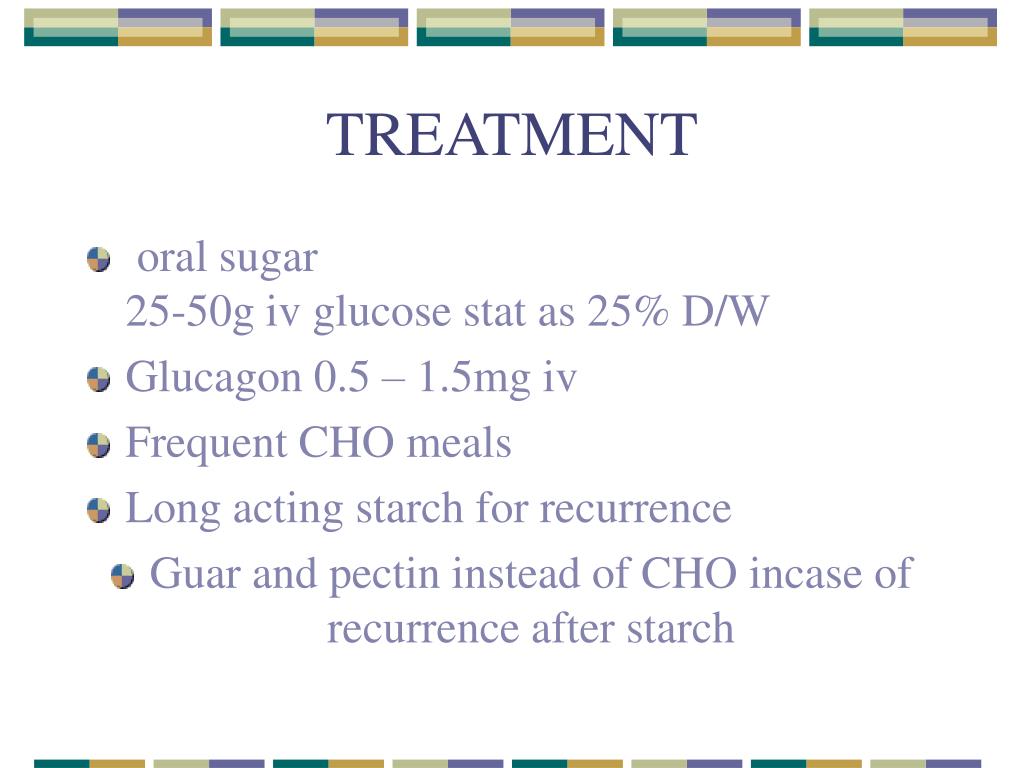 TREATMENT

oral sugar
25-50g iv glucose stat as 25% D/W

Glucagon 0.5 – 1.5mg iv

Frequent CHO meals

Long acting starch for recurrence

Guar and pectin instead of CHO incase of recurrence after starch